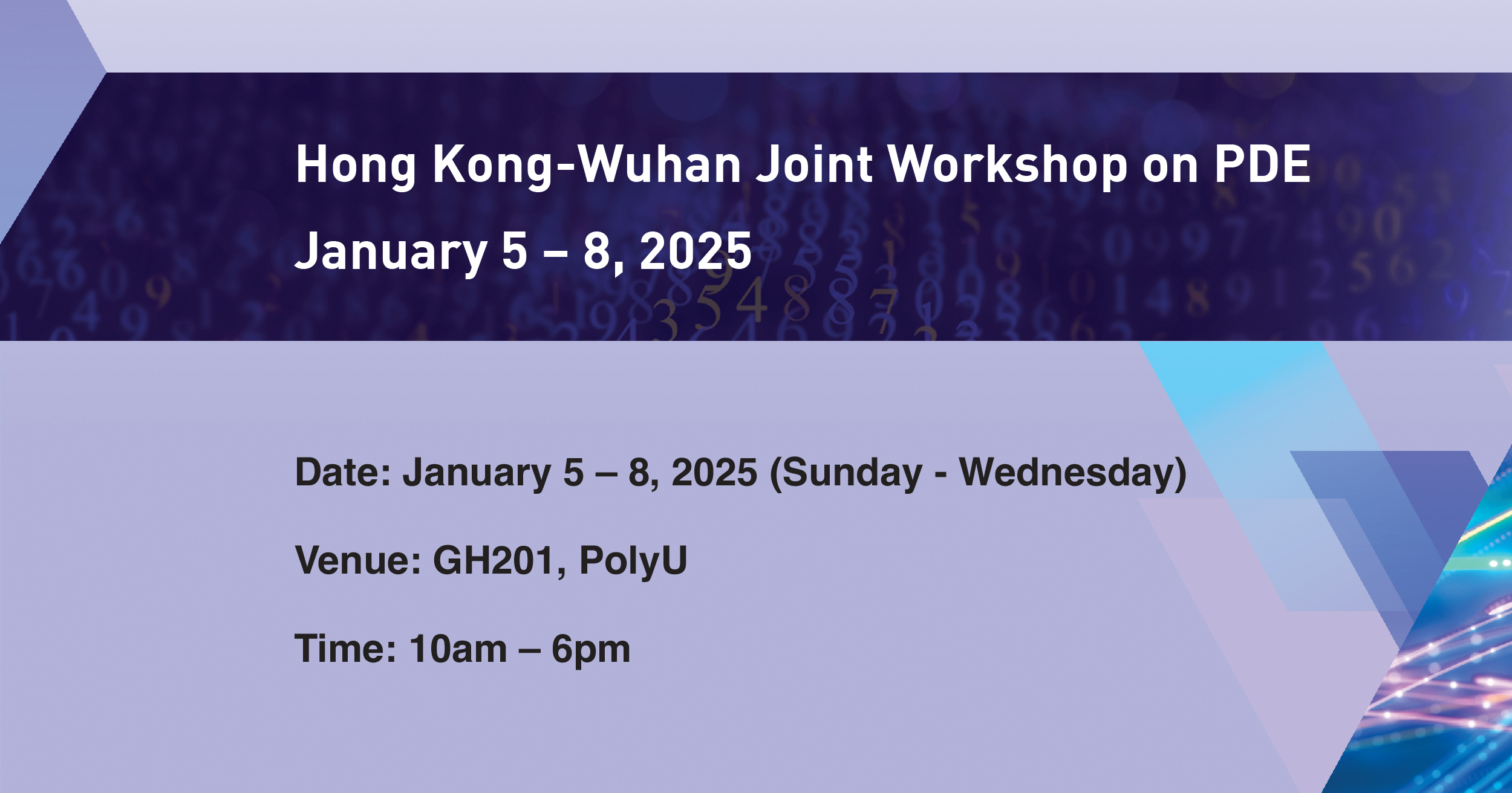 Hong Kong-Wuhan Joint Workshop on PDE
January 5 – 8, 2025

Date: January 5 – 8, 2025 (Sunday - Wednesday)

Venue: GH201, PolyU

Time: 10am – 6pm